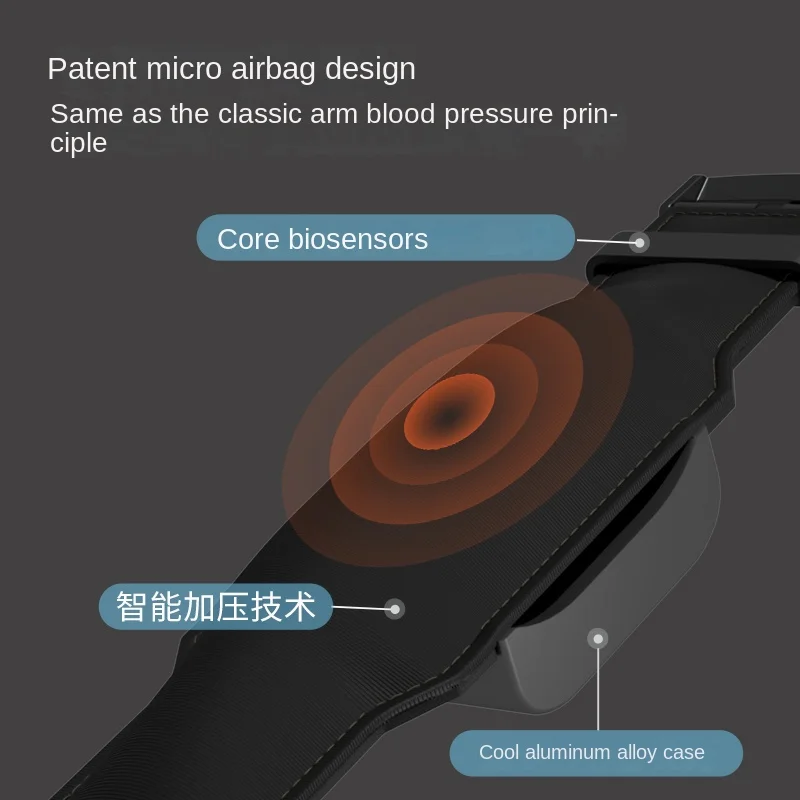 Patent micro airbag design

Same as the classic arm blood pressure principle

Core biosensors

智能加压技术

Cool aluminum alloy case